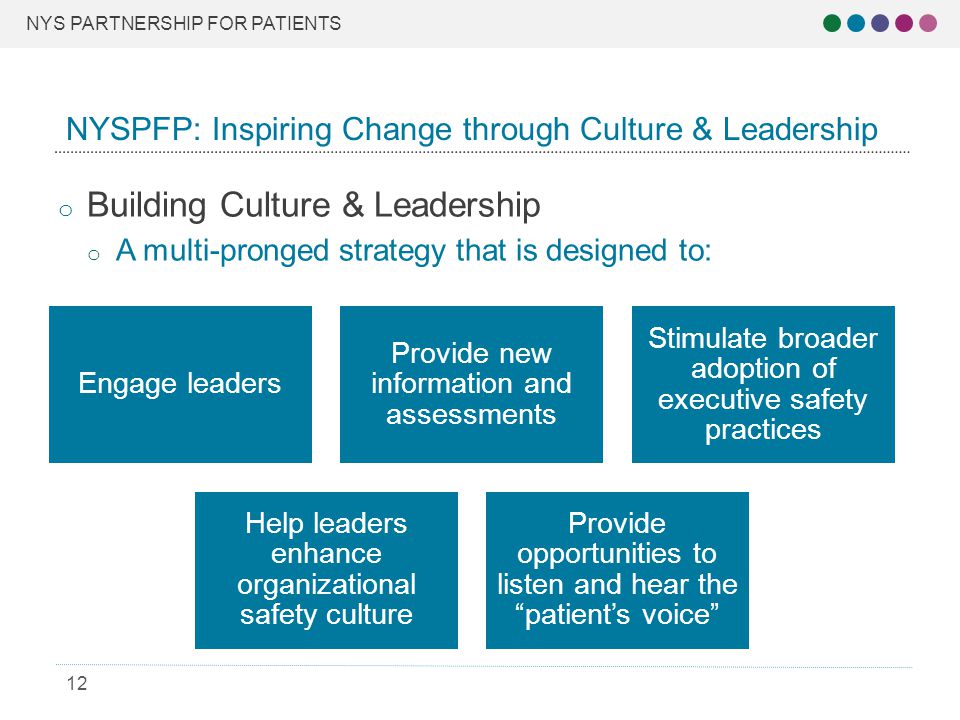 NYS PARTNERSHIP FOR PATIENTS

NYSPFP: Inspiring Change through Culture & Leadership

o Building Culture & Leadership
o A multi-pronged strategy that is designed to:

Engage leaders

Provide new information and assessments

Stimulate broader adoption of executive safety practices

Help leaders enhance organizational safety culture

Provide opportunities to listen and hear the “patient’s voice”

12